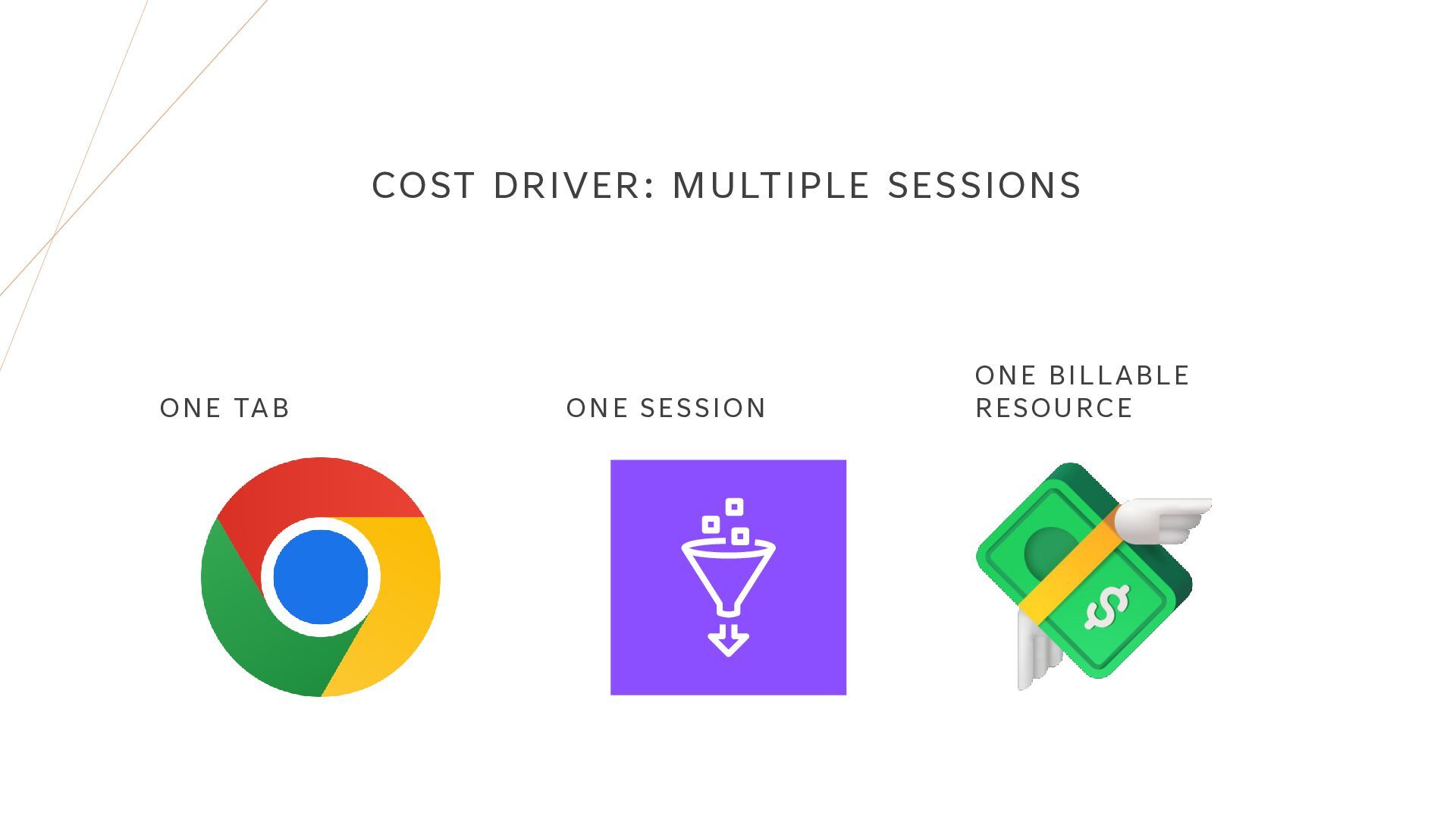 COST DRIVER: MULTIPLE SESSIONS

ONE TAB

ONE SESSION

ONE BILLABLE RESOURCE

$